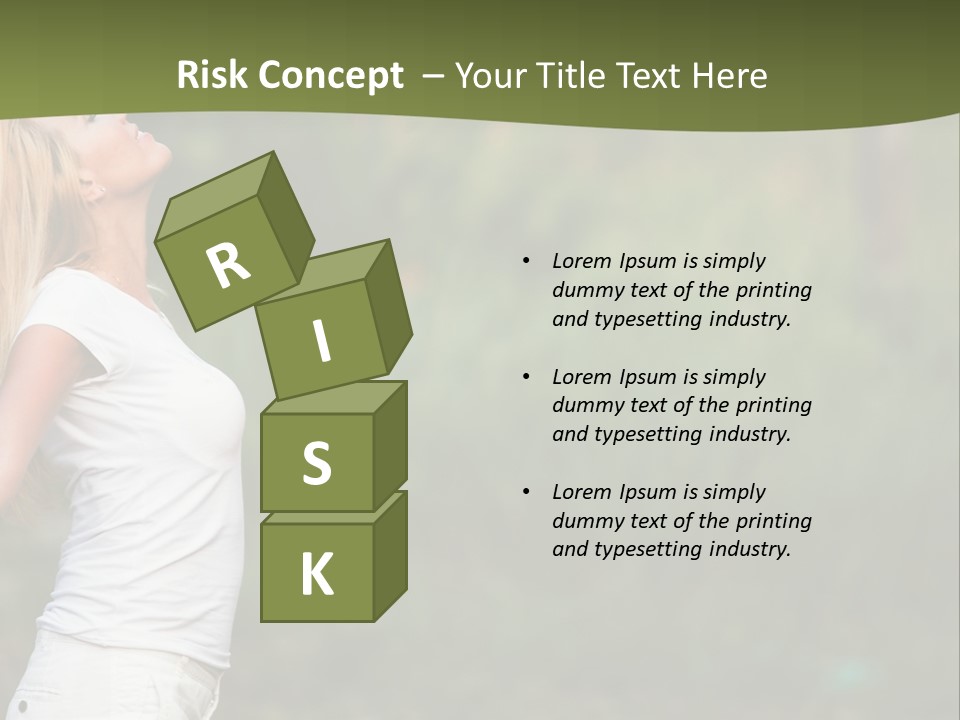 Risk Concept – Your Title Text Here

R
I
S
K

• Lorem Ipsum is simply dummy text of the printing and typesetting industry.

• Lorem Ipsum is simply dummy text of the printing and typesetting industry.

• Lorem Ipsum is simply dummy text of the printing and typesetting industry.